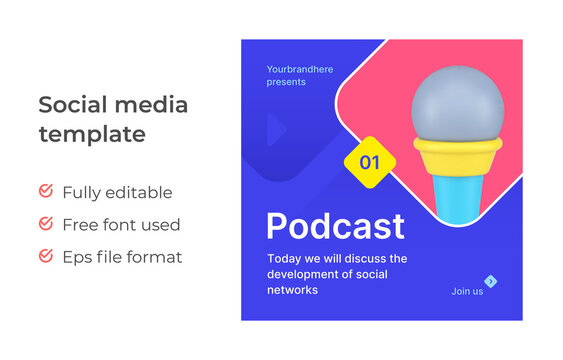 Social media template

Fully editable

Free font used

Eps file format

Yourbrandhere presents

01

Podcast

Today we will discuss the development of social networks

Join us